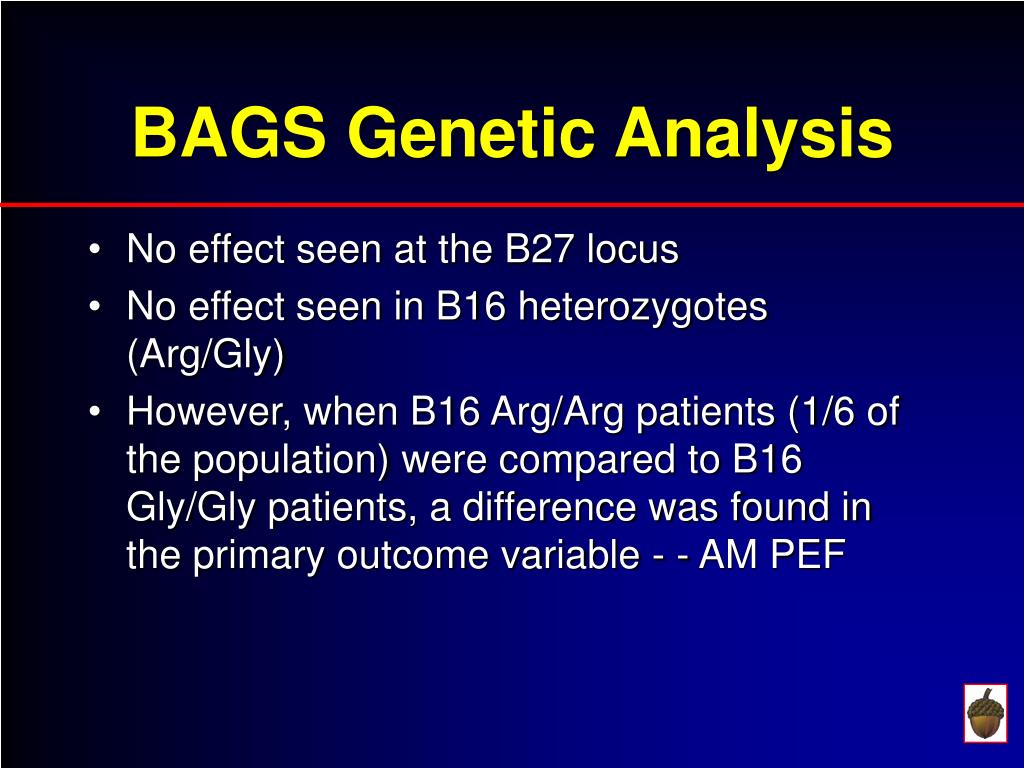 BAGS Genetic Analysis

• No effect seen at the B27 locus
• No effect seen in B16 heterozygotes (Arg/Gly)
• However, when B16 Arg/Arg patients (1/6 of the population) were compared to B16 Gly/Gly patients, a difference was found in the primary outcome variable - - AM PEF